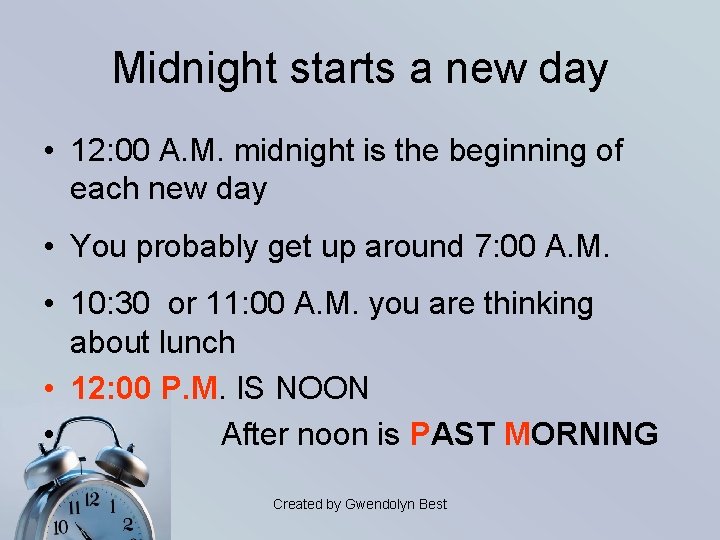 Midnight starts a new day

• 12:00 A.M. midnight is the beginning of each new day

• You probably get up around 7:00 A.M.

• 10:30 or 11:00 A.M. you are thinking about lunch

• 12:00 P.M. IS NOON

• After noon is PAST MORNING

11 12 1
10 2

Created by Gwendolyn Best